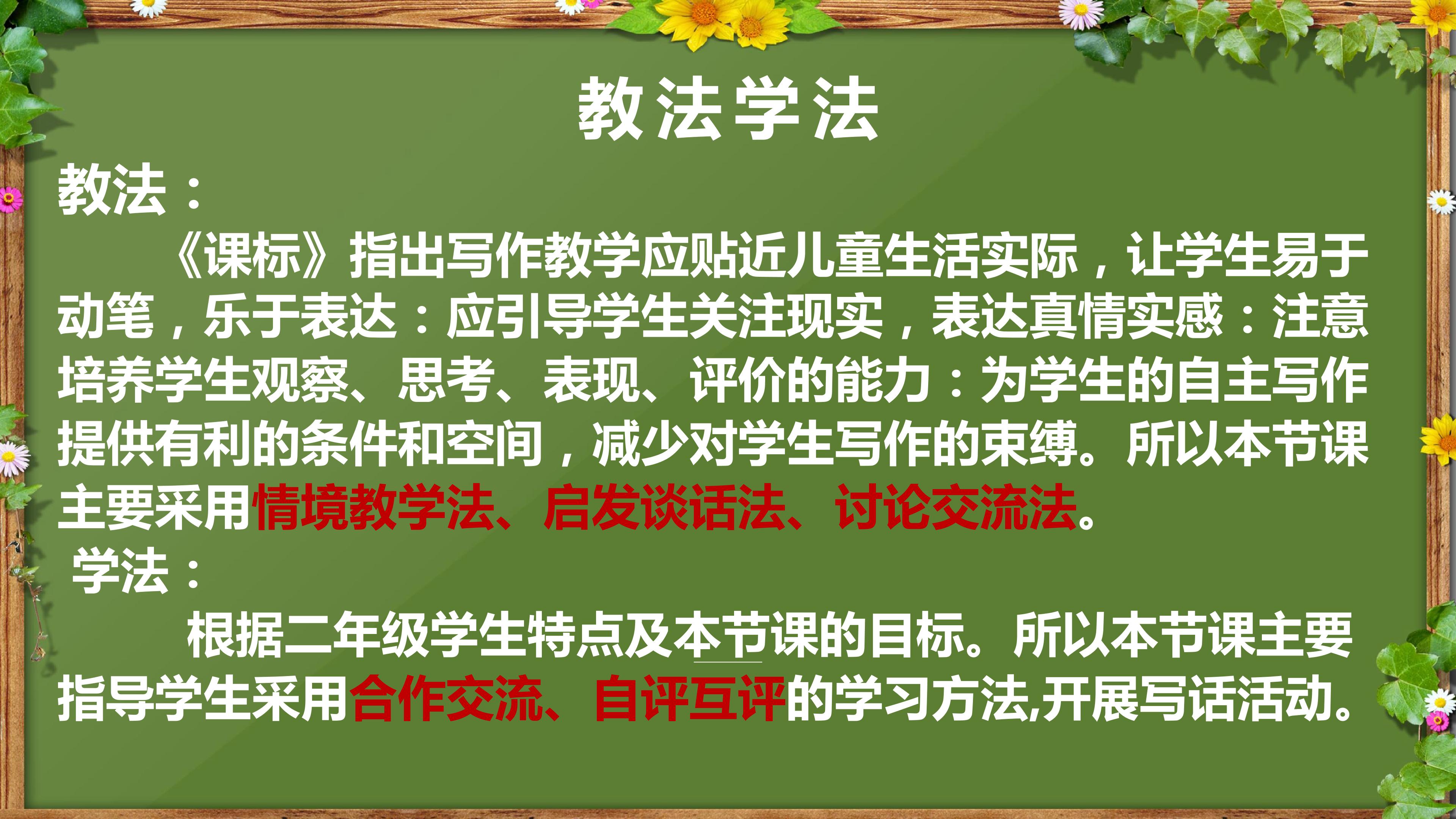 教法学法

教法：

《课标》指出写作教学应贴近儿童生活实际，让学生易于动笔，乐于表达：应引导学生关注现实，表达真情实感：注意培养学生观察、思考、表现、评价的能力：为学生的自主写作提供有利的条件和空间，减少对学生写作的束缚。所以本节课主要采用情境教学法、启发谈话法、讨论交流法。

学法：

根据二年级学生特点及本节课的目标。所以本节课主要指导学生采用合作交流、自评互评的学习方法,开展写话活动。